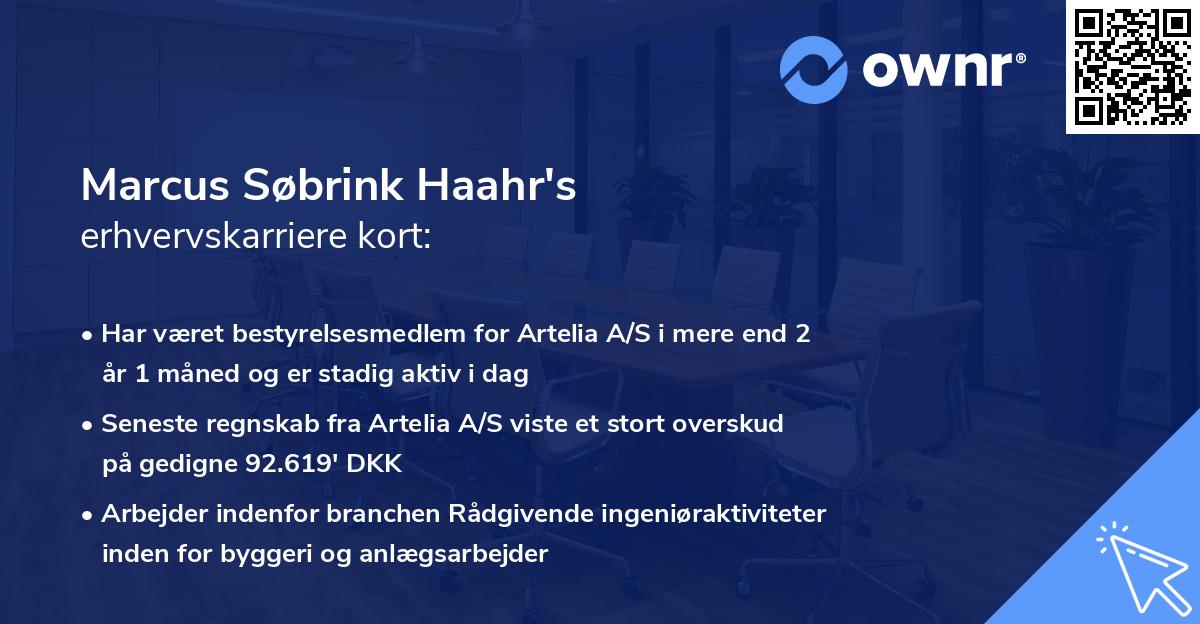 ownr®

Marcus Søbrink Haahr's
erhvervskarriere kort:

• Har været bestyrelsesmedlem for Artelia A/S i mere end 2 år 1 måned og er stadig aktiv i dag

• Seneste regnskab fra Artelia A/S viste et stort overskud på gedigne 92.619' DKK

• Arbejder indenfor branchen Rådgivende ingeniøraktiviteter inden for byggeri og anlægsarbejder